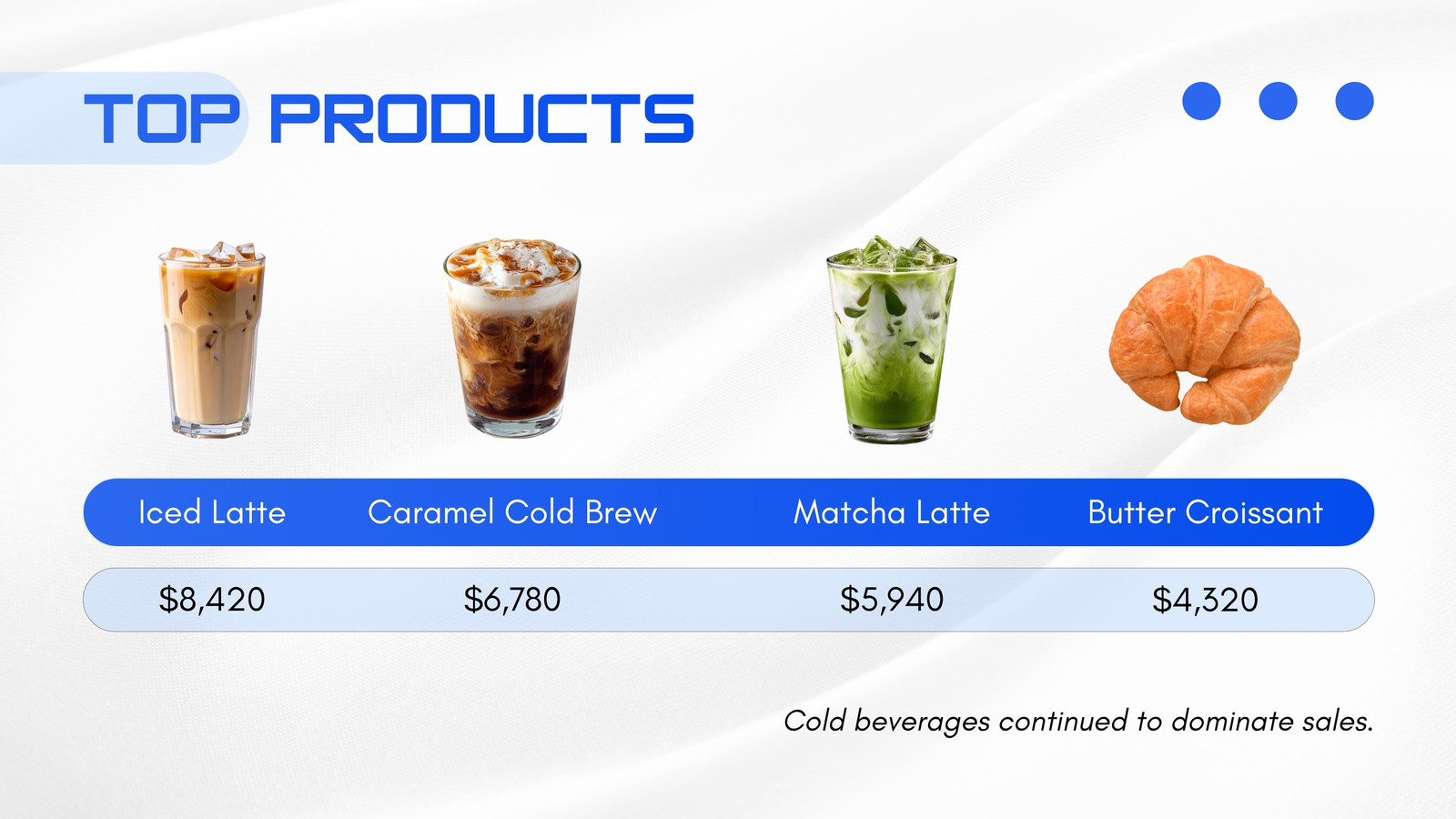 TOP PRODUCTS

| Iced Latte | Caramel Cold Brew | Matcha Latte | Butter Croissant |
|---|---|---|---|
| \$8,420 | \$6,780 | \$5,940 | \$4,320 |

Cold beverages continued to dominate sales.